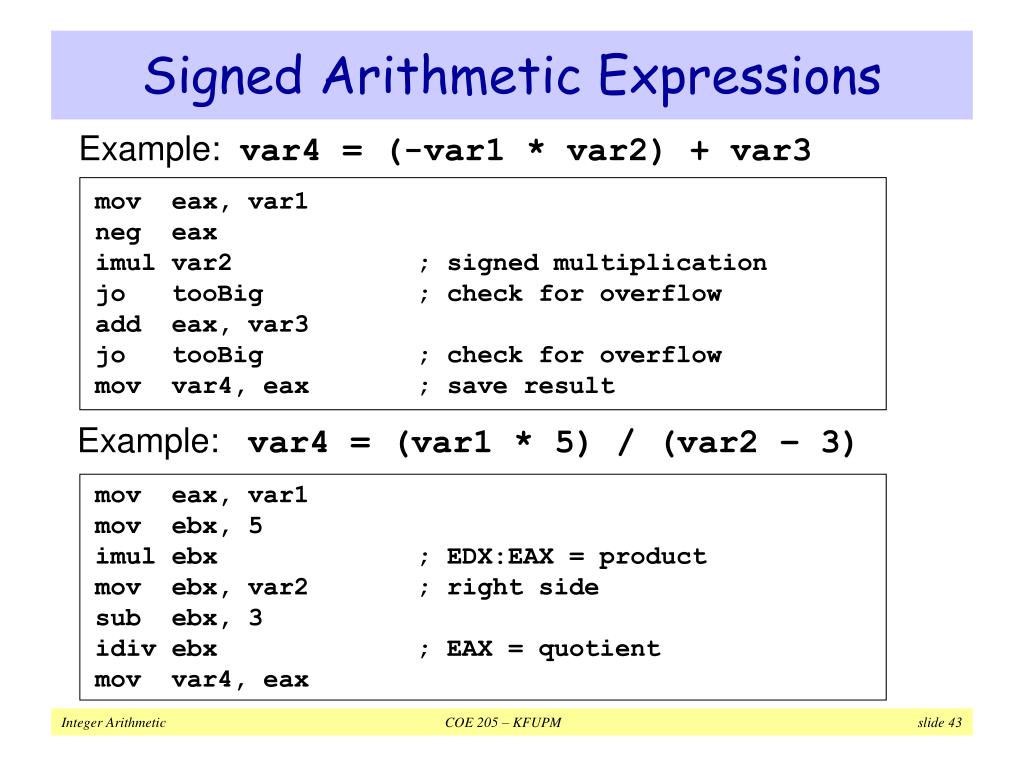 Signed Arithmetic Expressions

Example: var4 = (-var1 * var2) + var3

mov eax, var1
neg eax
imul var2 ; signed multiplication
jo tooBig ; check for overflow
add eax, var3
jo tooBig ; check for overflow
mov var4, eax ; save result

Example: var4 = (var1 * 5) / (var2 – 3)

mov eax, var1
mov ebx, 5
imul ebx ; EDX:EAX = product
mov ebx, var2 ; right side
sub ebx, 3
idiv ebx ; EAX = quotient
mov var4, eax

Integer Arithmetic

COE 205 – KFUPM

slide 43